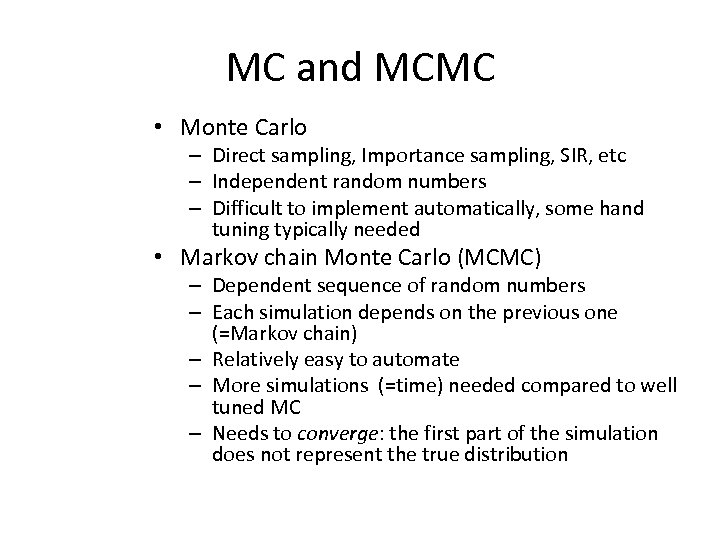 MC and MCMC

• Monte Carlo
– Direct sampling, Importance sampling, SIR, etc
– Independent random numbers
– Difficult to implement automatically, some hand tuning typically needed

• Markov chain Monte Carlo (MCMC)
– Dependent sequence of random numbers
– Each simulation depends on the previous one (=Markov chain)
– Relatively easy to automate
– More simulations (=time) needed compared to well tuned MC
– Needs to converge: the first part of the simulation does not represent the true distribution